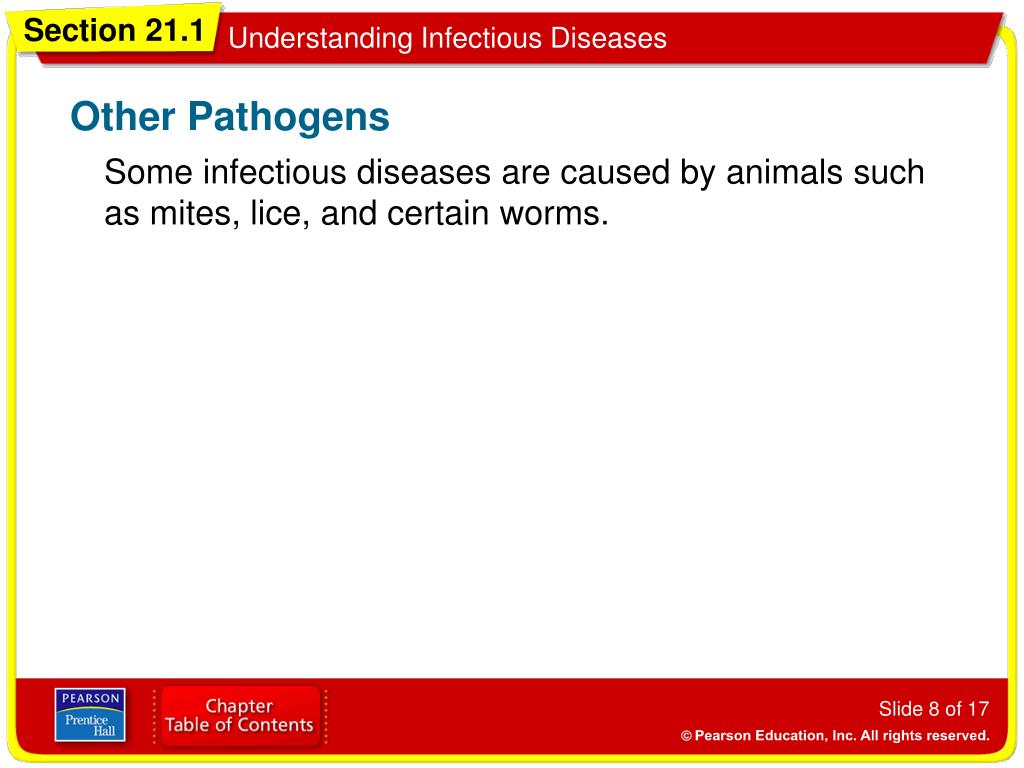 Section 21.1 Understanding Infectious Diseases

Other Pathogens

Some infectious diseases are caused by animals such as mites, lice, and certain worms.

PEARSON
Prentice Hall

Chapter Table of Contents

Slide 8 of 17

© Pearson Education, Inc. All rights reserved.